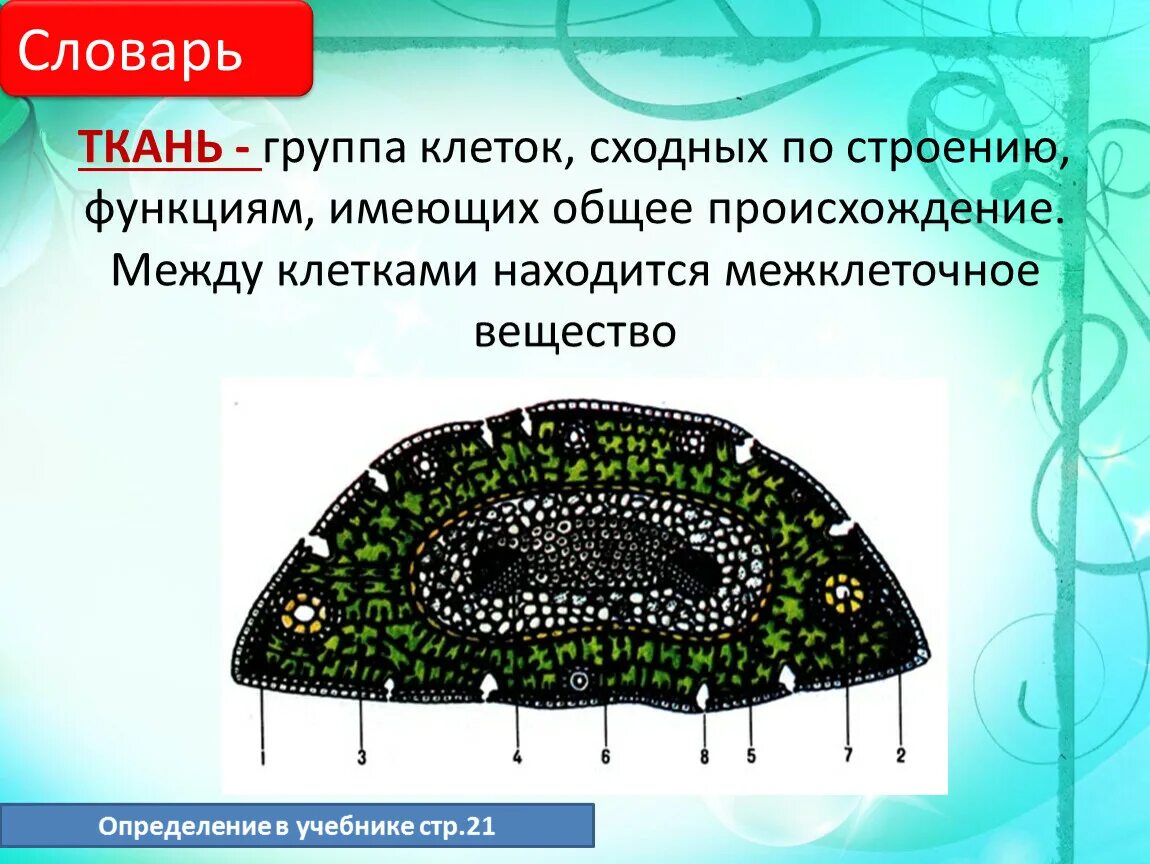 Словарь

ТКАНЬ - группа клеток, сходных по строению, функциям, имеющих общее происхождение. Между клетками находится межклеточное вещество

1 3 4 6 8 5 7 2

Определение в учебнике стр.21